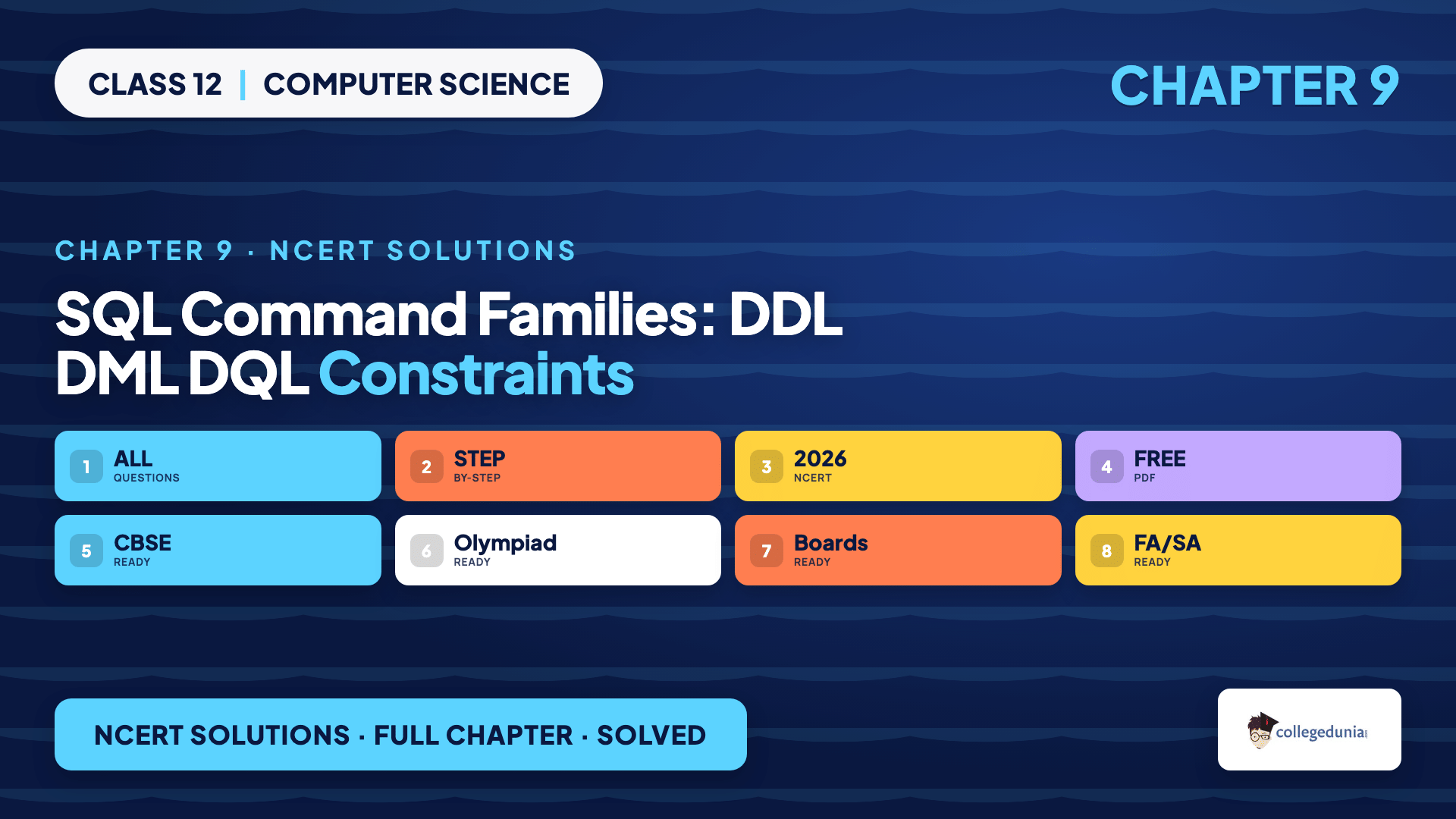 CLASS 12 | COMPUTER SCIENCE

CHAPTER 9

CHAPTER 9 · NCERT SOLUTIONS

SQL Command Families: DDL DML DQL Constraints

1 ALL QUESTIONS

2 STEP BY-STEP

3 2026 NCERT

4 FREE PDF

5 CBSE READY

6 Olympiad READY

7 Boards READY

8 FA/SA READY

NCERT SOLUTIONS · FULL CHAPTER · SOLVED

collegedunia